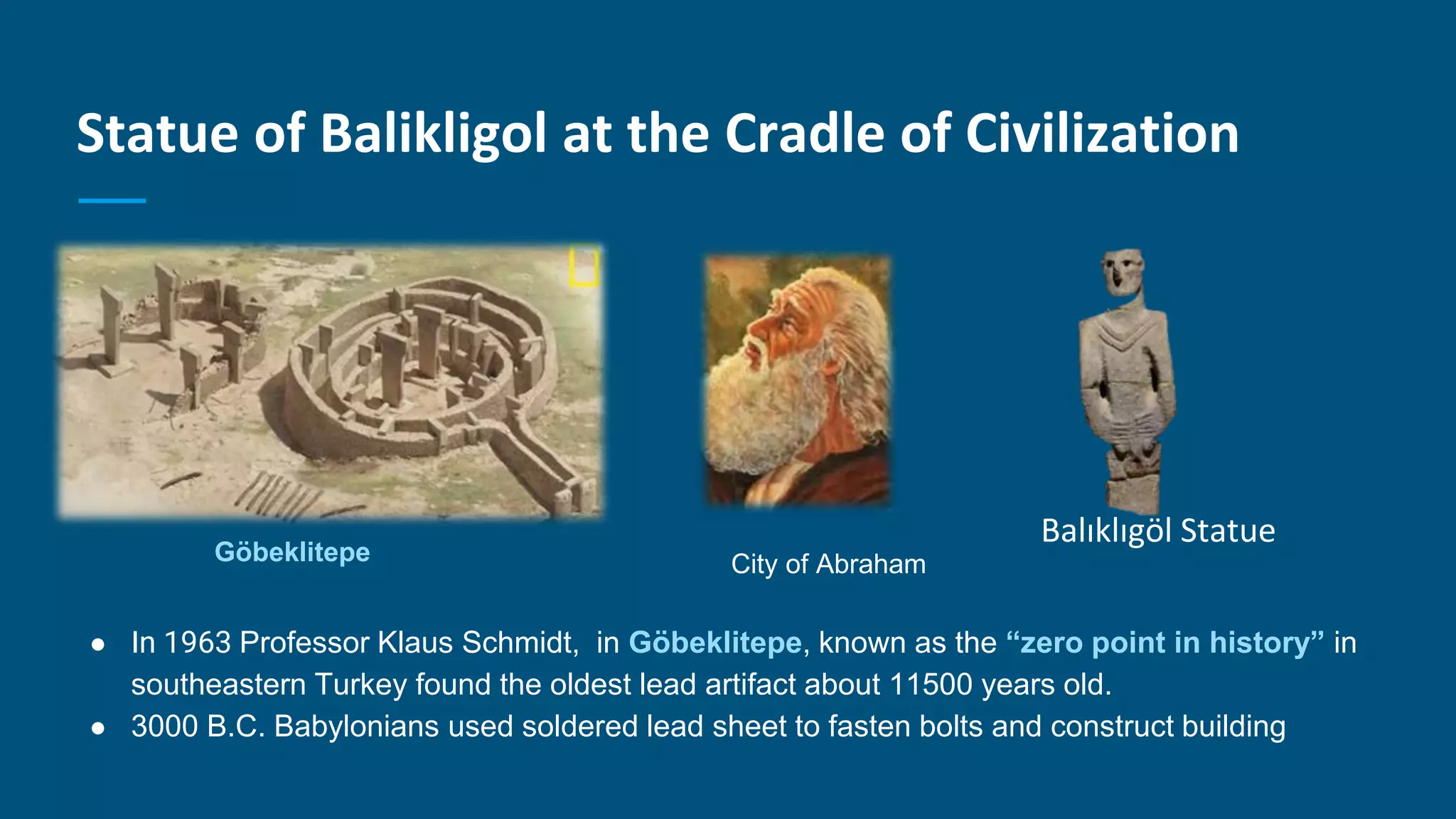 Statue of Balikligol at the Cradle of Civilization

Göbeklitepe

City of Abraham

Balıklıgöl Statue

● In 1963 Professor Klaus Schmidt, in Göbeklitepe, known as the “zero point in history” in southeastern Turkey found the oldest lead artifact about 11500 years old.
● 3000 B.C. Babylonians used soldered lead sheet to fasten bolts and construct building